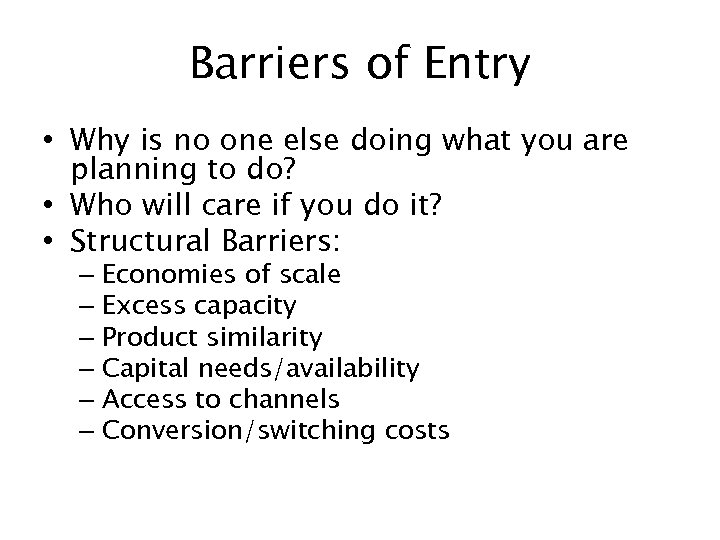 Barriers of Entry

• Why is no one else doing what you are planning to do?
• Who will care if you do it?
• Structural Barriers:
  – Economies of scale
  – Excess capacity
  – Product similarity
  – Capital needs/availability
  – Access to channels
  – Conversion/switching costs